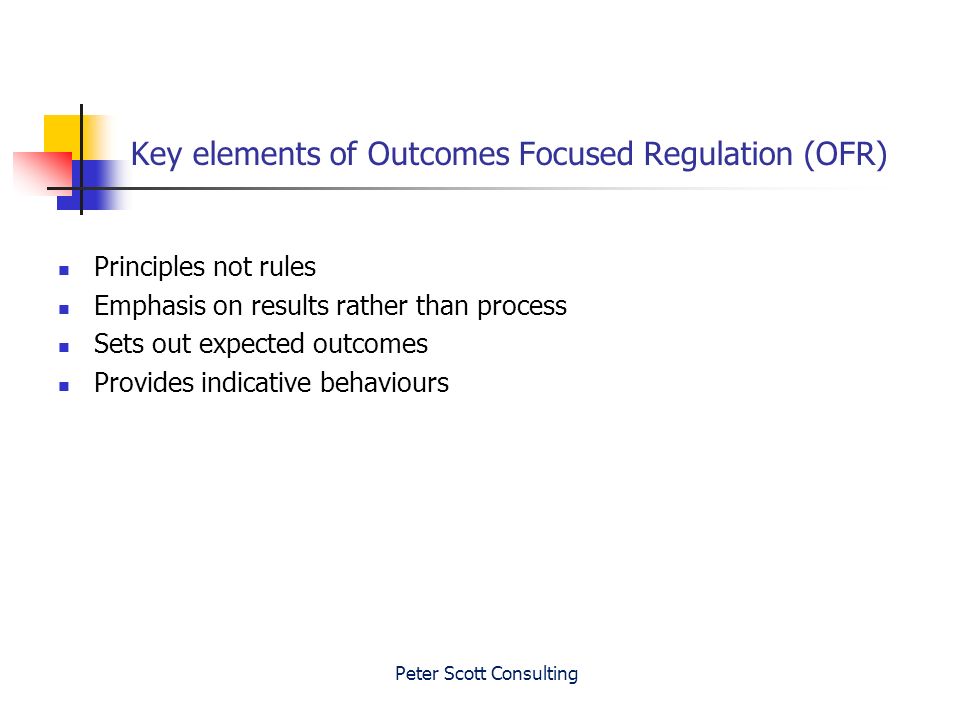 Key elements of Outcomes Focused Regulation (OFR)

- Principles not rules
- Emphasis on results rather than process
- Sets out expected outcomes
- Provides indicative behaviours

Peter Scott Consulting